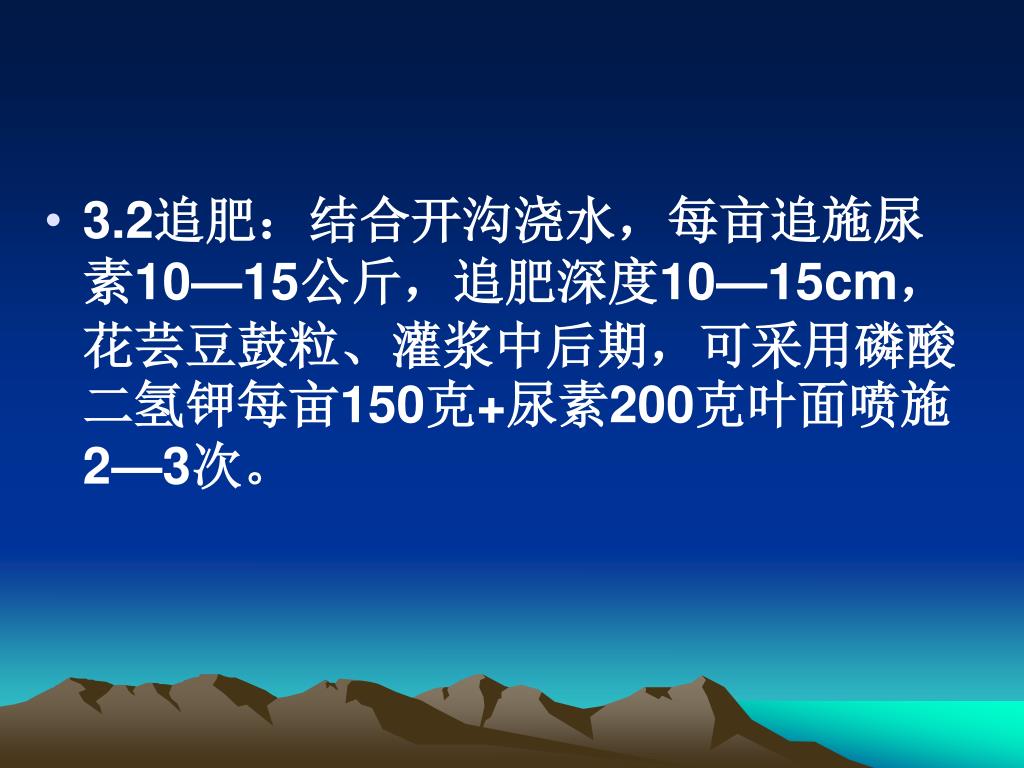 • 3.2追肥：结合开沟浇水，每亩追施尿素10—15公斤，追肥深度10—15cm，花芸豆鼓粒、灌浆中后期，可采用磷酸二氢钾每亩150克+尿素200克叶面喷施2—3次。